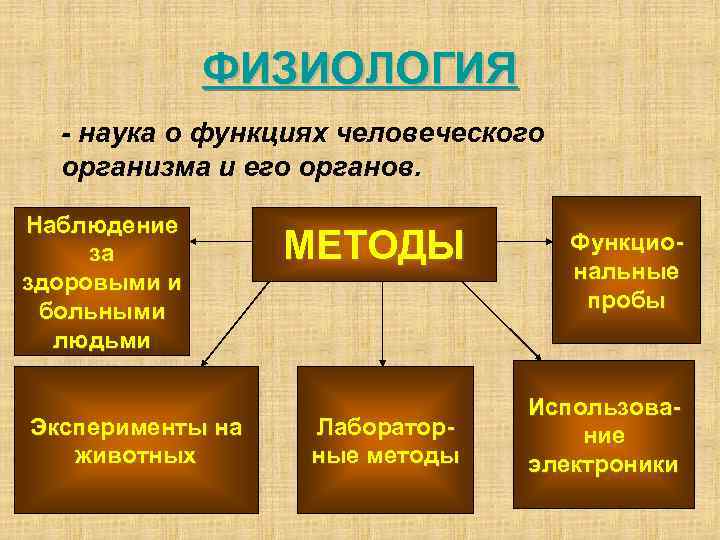 ФИЗИОЛОГИЯ

- наука о функциях человеческого организма и его органов.

Наблюдение за здоровыми и больными людьми

МЕТОДЫ

Функциональные пробы

Эксперименты на животных

Лабораторные методы

Использование электроники